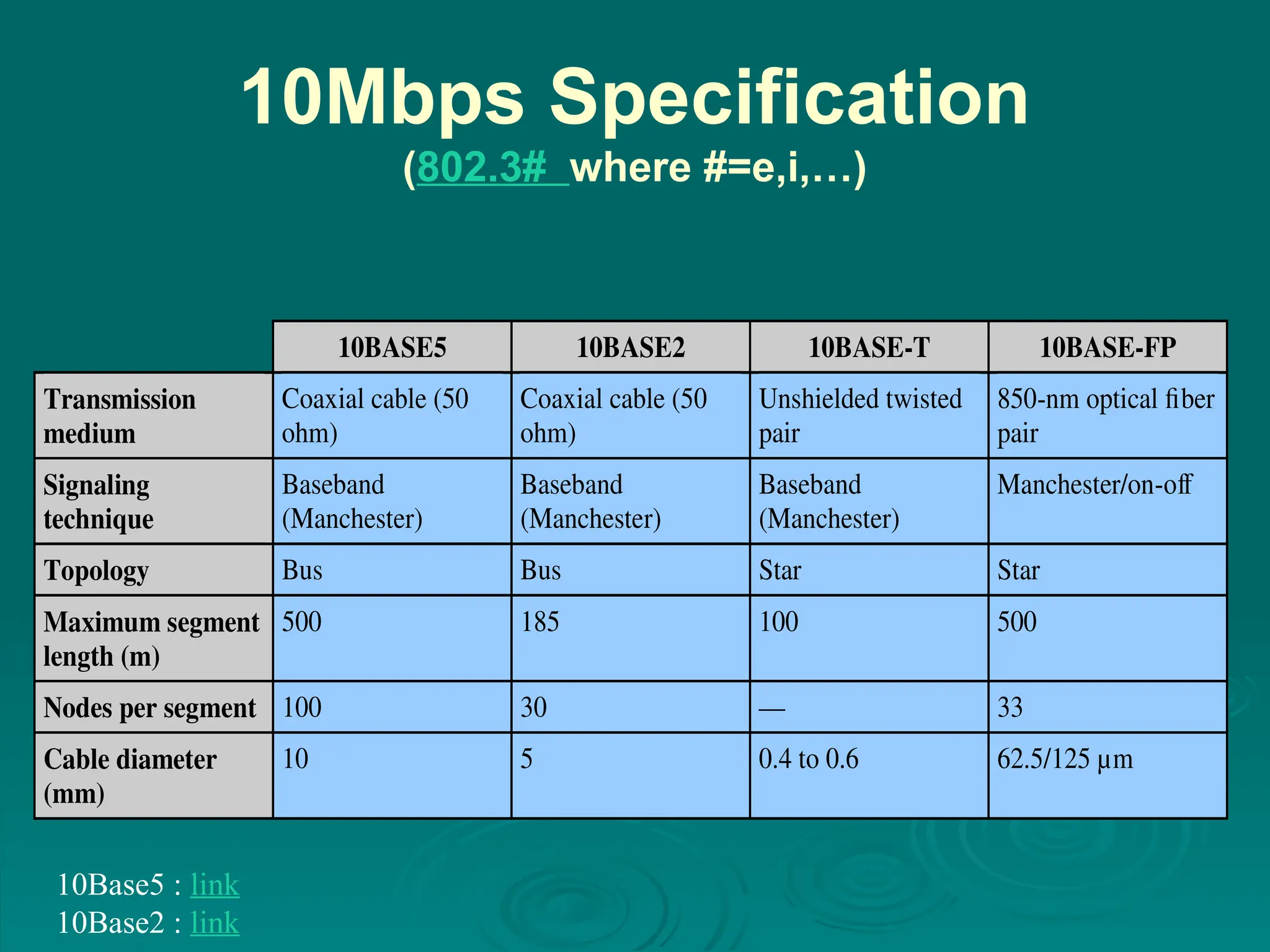 10Mbps Specification
(802.3# where #=e,i,…)

| | 10BASE5 | 10BASE2 | 10BASE-T | 10BASE-FP |
|---|---|---|---|---|
| Transmission medium | Coaxial cable (50 ohm) | Coaxial cable (50 ohm) | Unshielded twisted pair | 850-nm optical fiber pair |
| Signaling technique | Baseband (Manchester) | Baseband (Manchester) | Baseband (Manchester) | Manchester/on-off |
| Topology | Bus | Bus | Star | Star |
| Maximum segment length (m) | 500 | 185 | 100 | 500 |
| Nodes per segment | 100 | 30 | — | 33 |
| Cable diameter (mm) | 10 | 5 | 0.4 to 0.6 | 62.5/125 µm |

10Base5 : link
10Base2 : link